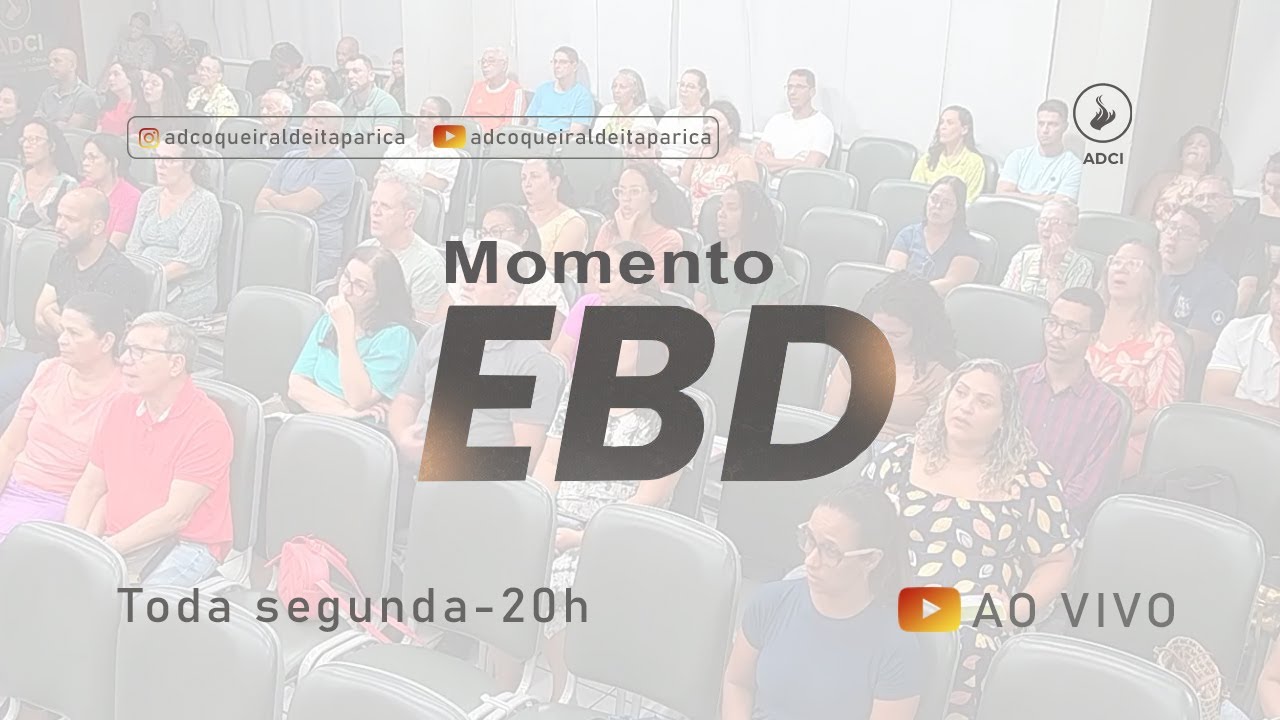 ADCI

adcoqueiraldeitaparica adcoqueiraldeitaparica

ADCI

Momento
EBD

Toda segunda-20h

AO VIVO